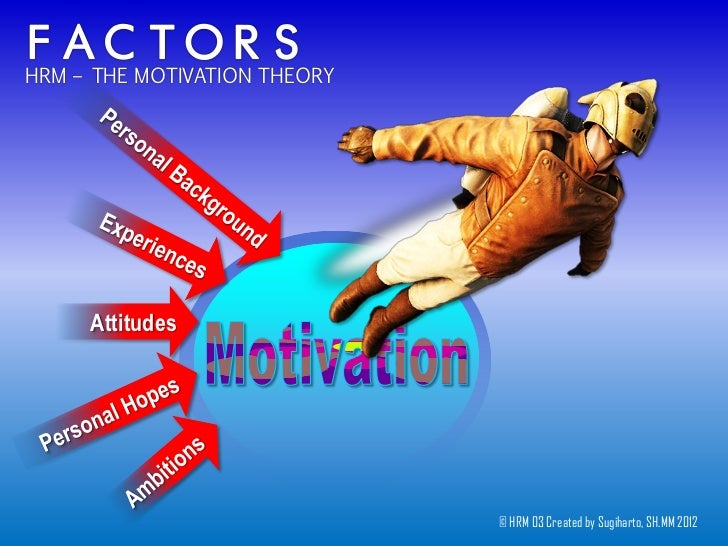 FACTORS
HRM – THE MOTIVATION THEORY

Personal Background

Experiences

Attitudes

Personal Hopes

Ambitions

Motivation

© HRM 03 Created by Sugiharto, SH.MM 2012